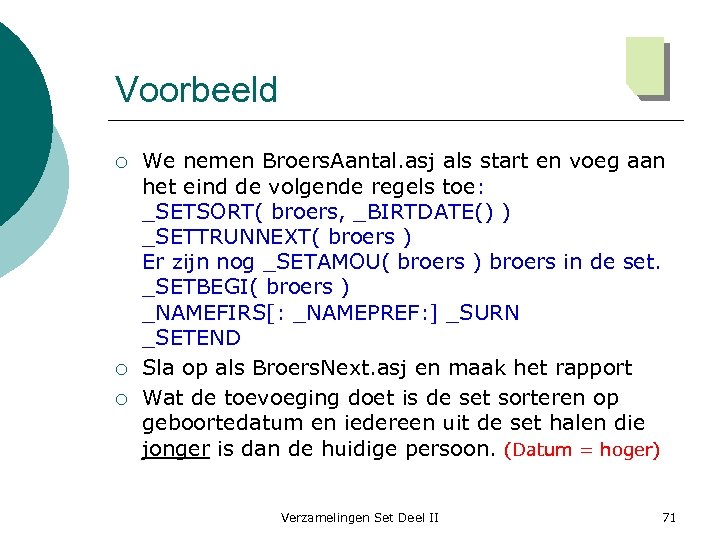 Voorbeeld

○ We nemen BroersAantal.asj als start en voeg aan het eind de volgende regels toe:
_SETSORT( broers, _BIRTDATE() )
_SETTRUNNEXT( broers )
Er zijn nog _SETAMOU( broers ) broers in de set.
_SETBEGI( broers )
_NAMEFIRS[: _NAMEPREF:] _SURN
_SETEND

○ Sla op als BroersNext.asj en maak het rapport

○ Wat de toevoeging doet is de set sorteren op geboortedatum en iedereen uit de set halen die jonger is dan de huidige persoon. (Datum = hoger)

Verzamelingen Set Deel II

71